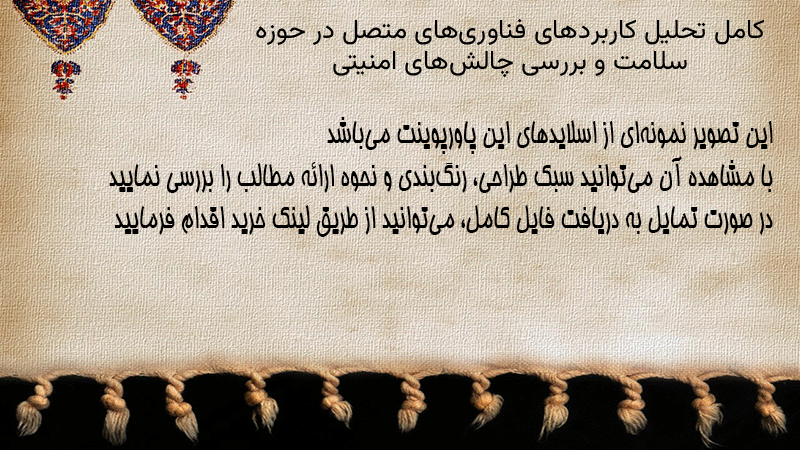 کامل تحلیل کاربردهای فناوری‌های متصل در حوزه سلامت و بررسی چالش‌های امنیتی

این تصویر نمونه‌ای از اسلایدهای این پاورپوینت می‌باشد
با مشاهده آن می‌توانید سبک طراحی، رنگ‌بندی و نحوه ارائه مطالب را بررسی نمایید
در صورت تمایل به دریافت فایل کامل، می‌توانید از طریق لینک خرید اقدام فرمایید